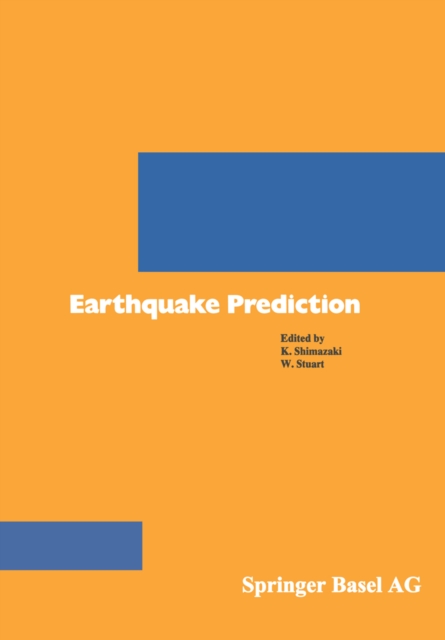 Earthquake Prediction

Edited by
K. Shimazaki
W. Stuart

Springer Basel AG